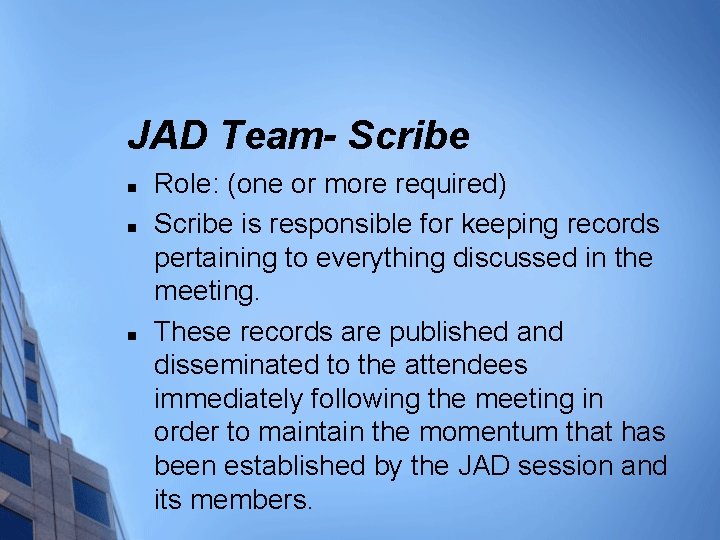 JAD Team- Scribe

- Role: (one or more required)
- Scribe is responsible for keeping records pertaining to everything discussed in the meeting.
- These records are published and disseminated to the attendees immediately following the meeting in order to maintain the momentum that has been established by the JAD session and its members.